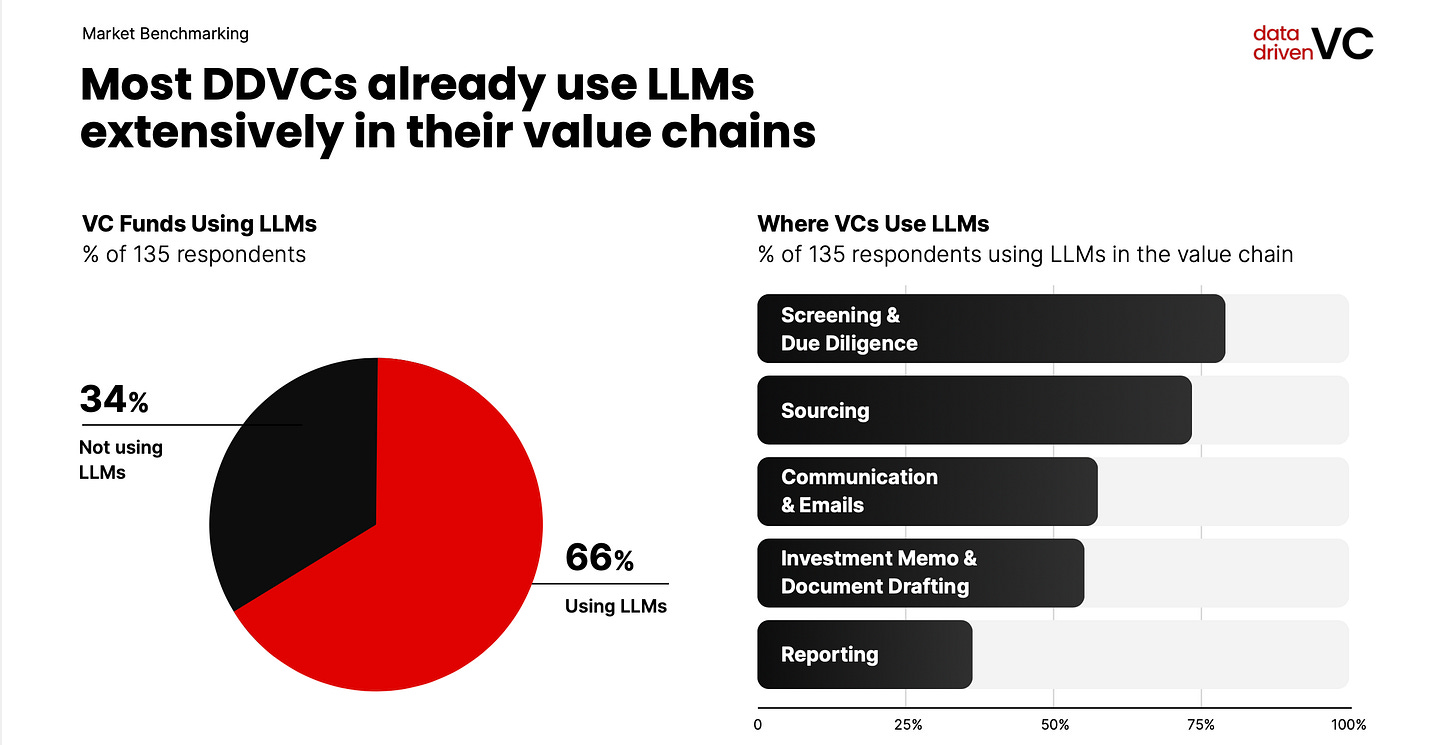 Market Benchmarking

data driven VC

Most DDVCs already use LLMs extensively in their value chains

VC Funds Using LLMs
% of 135 respondents

34%
Not using LLMs

66%
Using LLMs

Where VCs Use LLMs
% of 135 respondents using LLMs in the value chain

Screening & Due Diligence

Sourcing

Communication & Emails

Investment Memo & Document Drafting

Reporting

0 25% 50% 75% 100%